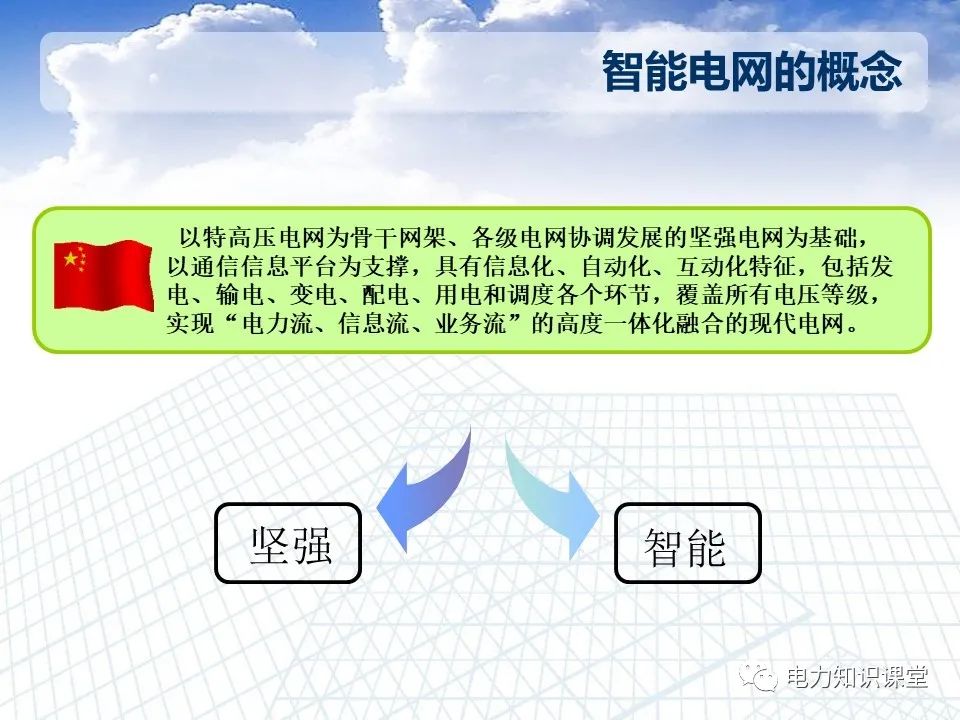 智能电网的概念

以特高压电网为骨干网架、各级电网协调发展的坚强电网为基础，以通信信息平台为支撑，具有信息化、自动化、互动化特征，包括发电、输电、变电、配电、用电和调度各个环节，覆盖所有电压等级，实现“电力流、信息流、业务流”的高度一体化融合的现代电网。

坚强

智能

电力知识课堂